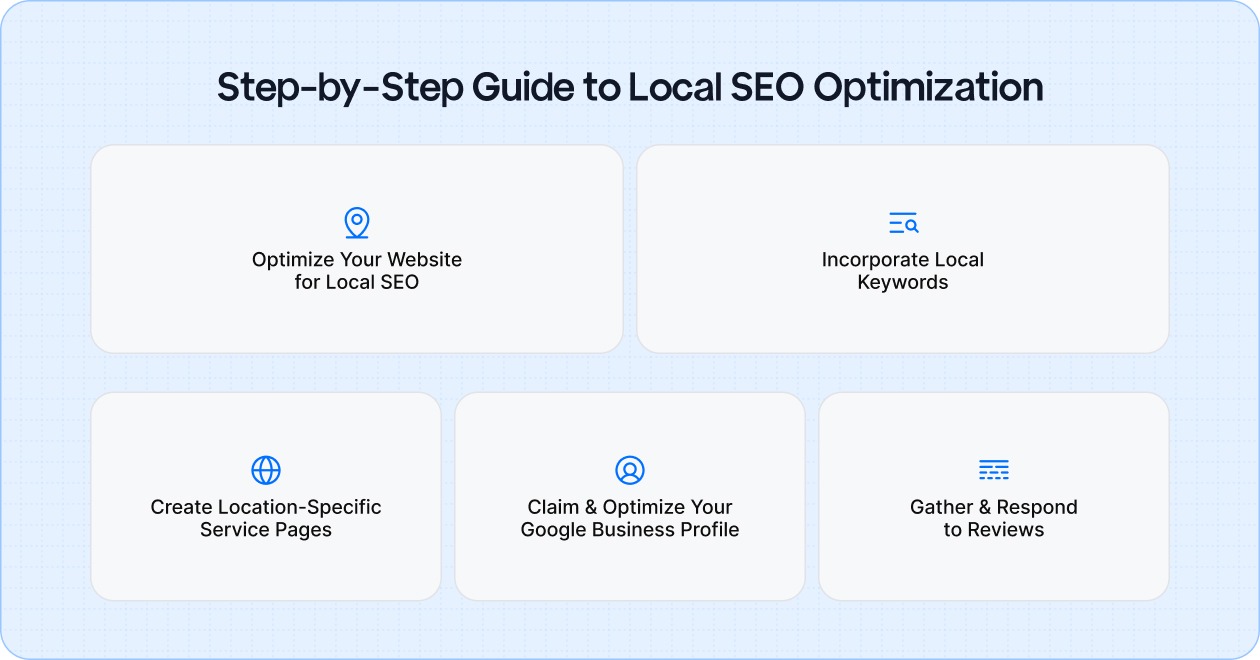 Step-by-Step Guide to Local SEO Optimization

Optimize Your Website for Local SEO

Incorporate Local Keywords

Create Location-Specific Service Pages

Claim & Optimize Your Google Business Profile

Gather & Respond to Reviews